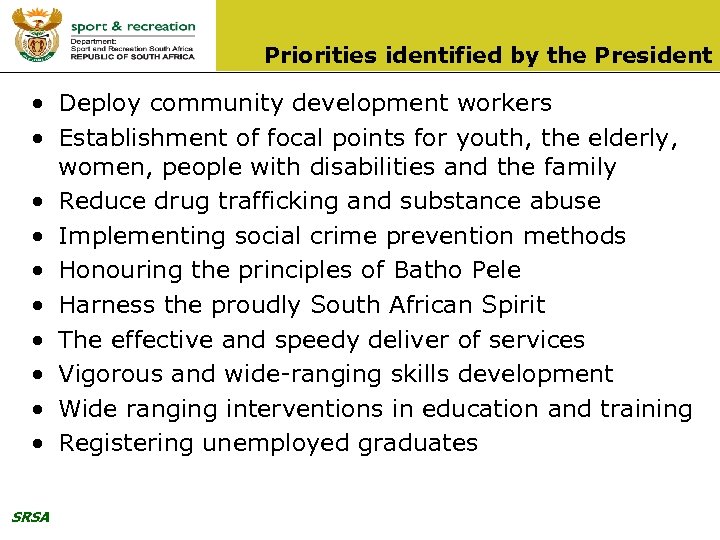 sport & recreation
Department:
Sport and Recreation South Africa
REPUBLIC OF SOUTH AFRICA

Priorities identified by the President

• Deploy community development workers
• Establishment of focal points for youth, the elderly, women, people with disabilities and the family
• Reduce drug trafficking and substance abuse
• Implementing social crime prevention methods
• Honouring the principles of Batho Pele
• Harness the proudly South African Spirit
• The effective and speedy deliver of services
• Vigorous and wide-ranging skills development
• Wide ranging interventions in education and training
• Registering unemployed graduates

SRSA